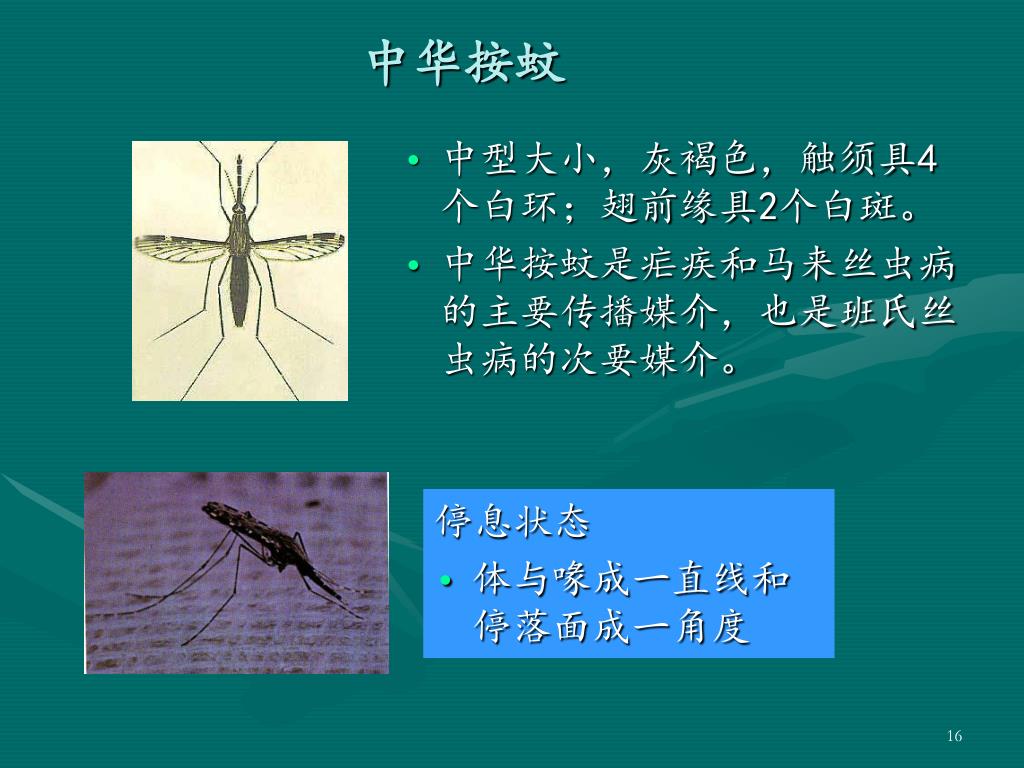 中华按蚊

• 中型大小，灰褐色，触须具4个白环；翅前缘具2个白斑。
• 中华按蚊是疟疾和马来丝虫病的主要传播媒介，也是班氏丝虫病的次要媒介。

停息状态
• 体与喙成一直线和停落面成一角度

16